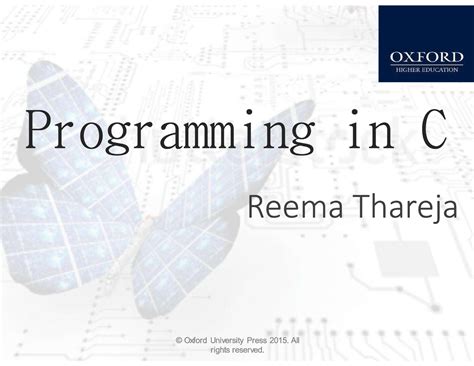 OXFORD
HIGHER EDUCATION

Programming in C

Reema Thareja

© Oxford University Press 2015. All rights reserved.